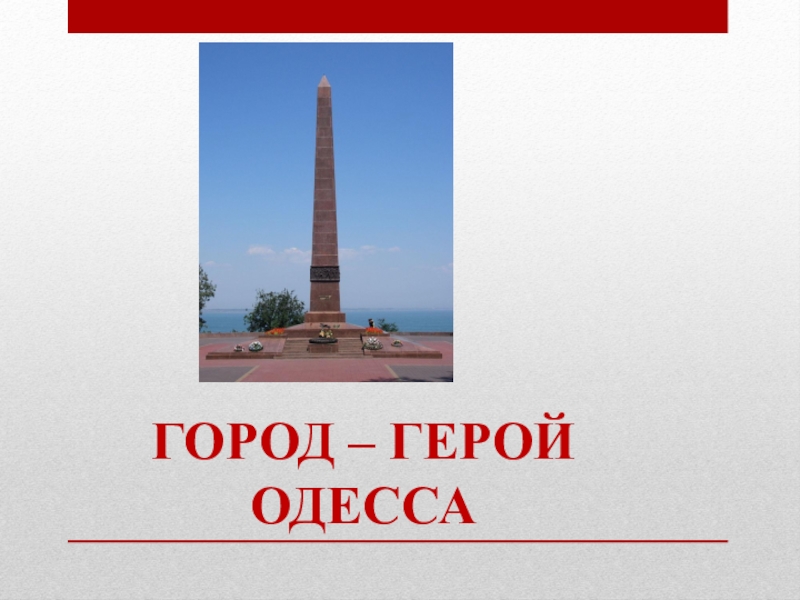 ГОРОД – ГЕРОЙ
ОДЕССА